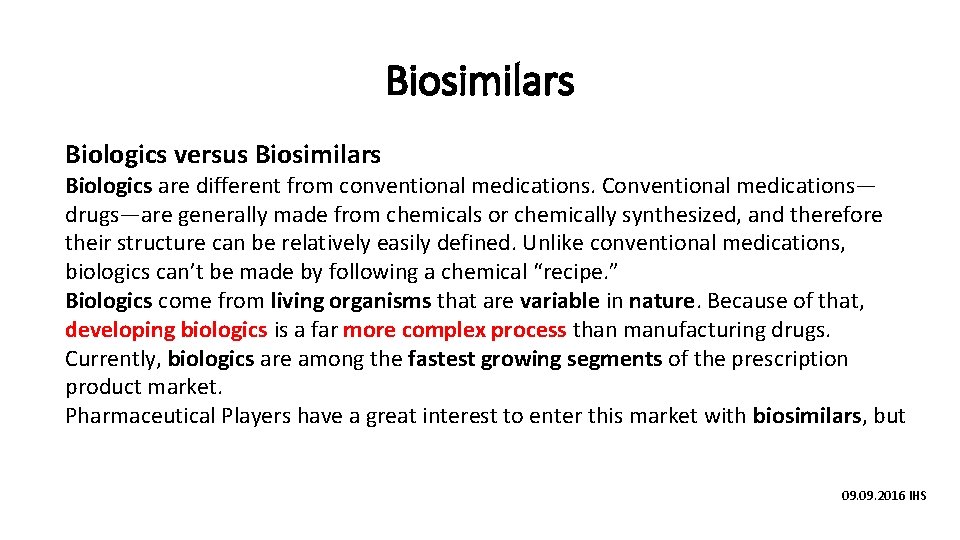 Biosimilars

Biologics versus Biosimilars

Biologics are different from conventional medications. Conventional medications—drugs—are generally made from chemicals or chemically synthesized, and therefore their structure can be relatively easily defined. Unlike conventional medications, biologics can't be made by following a chemical "recipe."

Biologics come from living organisms that are variable in nature. Because of that, developing biologics is a far more complex process than manufacturing drugs.

Currently, biologics are among the fastest growing segments of the prescription product market.

Pharmaceutical Players have a great interest to enter this market with biosimilars, but

09.09.2016 IHS